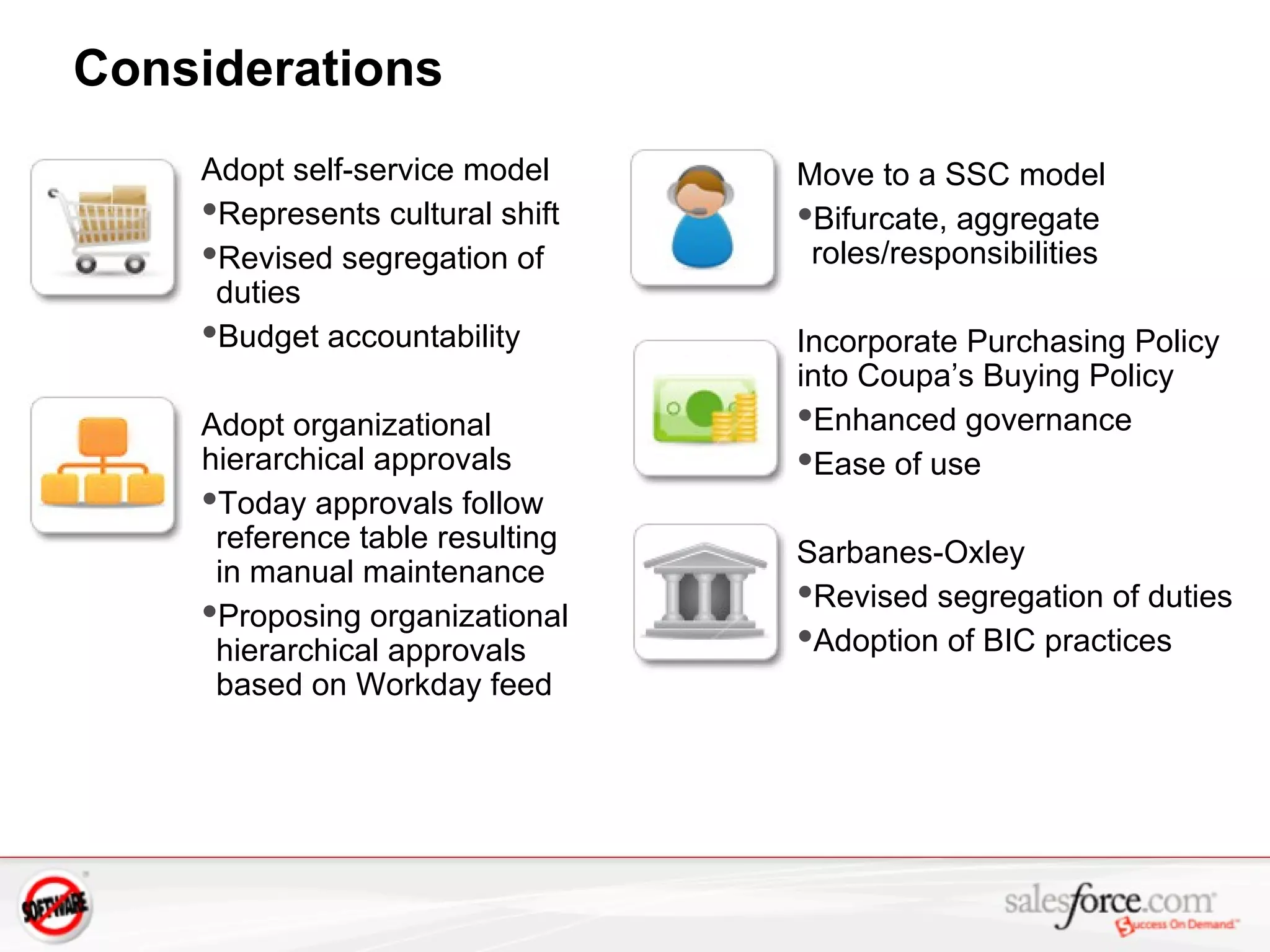 Considerations

Adopt self-service model

•Represents cultural shift

•Revised segregation of duties

•Budget accountability

Adopt organizational hierarchical approvals

•Today approvals follow reference table resulting in manual maintenance

•Proposing organizational hierarchical approvals based on Workday feed

Move to a SSC model

•Bifurcate, aggregate roles/responsibilities

Incorporate Purchasing Policy into Coupa's Buying Policy

•Enhanced governance

•Ease of use

Sarbanes-Oxley

•Revised segregation of duties

•Adoption of BIC practices

SOFTWARE

salesforce.com Success On Demand